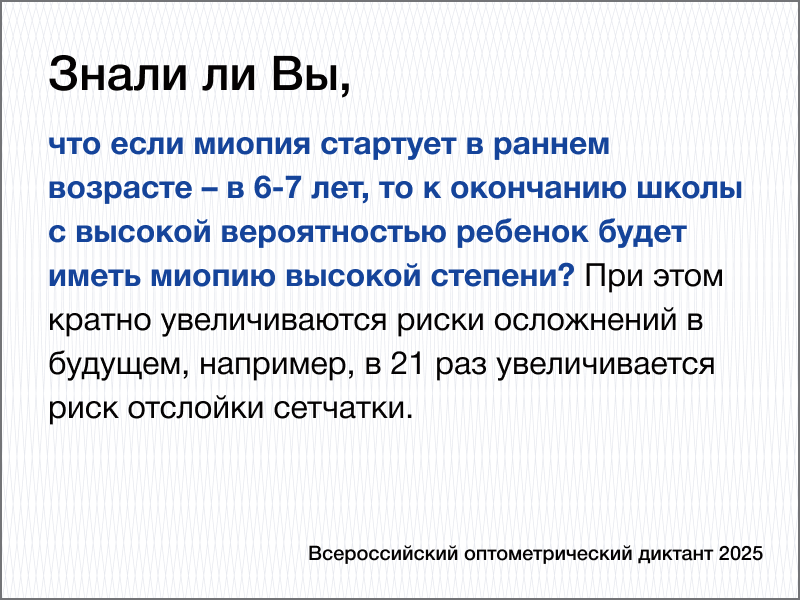 Знали ли Вы,

что если миопия стартует в раннем возрасте – в 6-7 лет, то к окончанию школы с высокой вероятностью ребенок будет иметь миопию высокой степени? При этом кратно увеличиваются риски осложнений в будущем, например, в 21 раз увеличивается риск отслойки сетчатки.

Всероссийский оптометрический диктант 2025